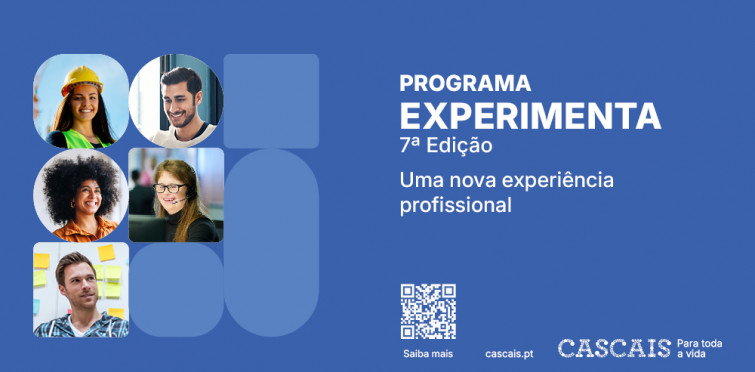 PROGRAMA
EXPERIMENTA
7ª Edição
Uma nova experiência profissional

Saiba mais
cascais.pt
CASCAIS Para toda a vida